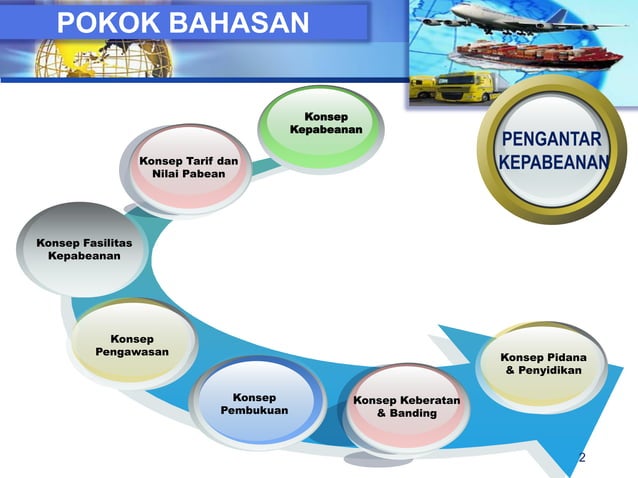 POKOK BAHASAN

PENGANTAR KEPABEANAN

Konsep Kepabeanan

Konsep Tarif dan Nilai Pabean

Konsep Fasilitas Kepabeanan

Konsep Pengawasan

Konsep Pembukuan

Konsep Keberatan & Banding

Konsep Pidana & Penyidikan

2